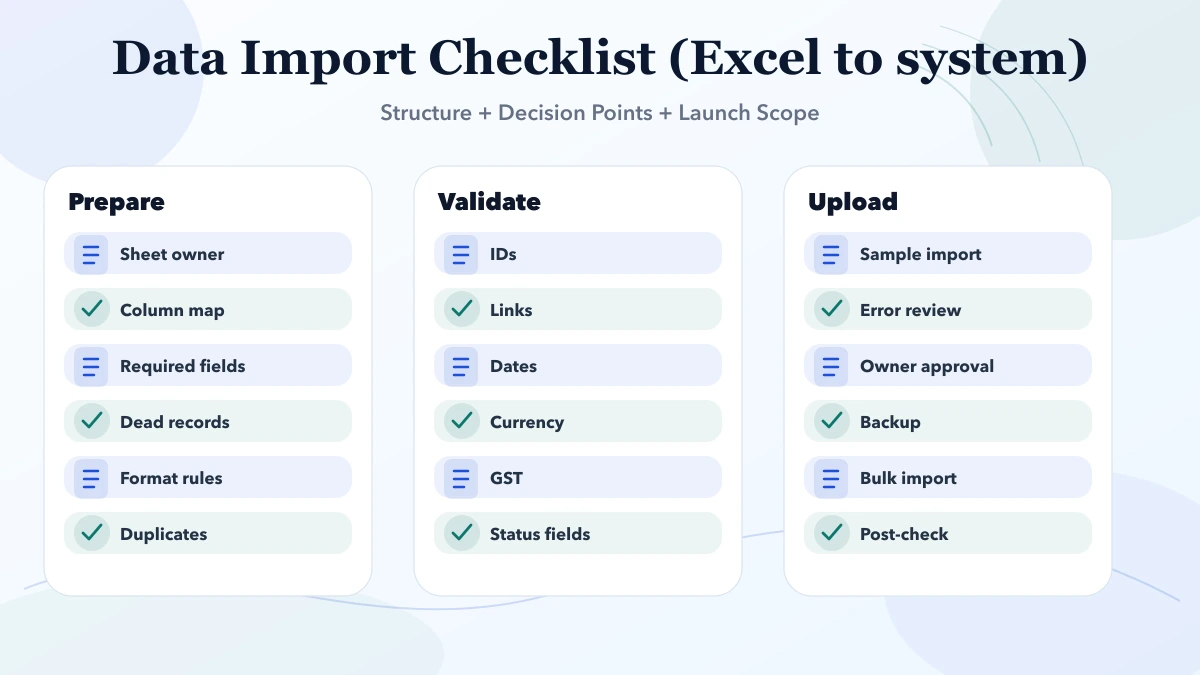 Data Import Checklist (Excel to system)

Structure + Decision Points + Launch Scope

Prepare

Sheet owner

Column map

Required fields

Dead records

Format rules

Duplicates

Validate

IDs

Links

Dates

Currency

GST

Status fields

Upload

Sample import

Error review

Owner approval

Backup

Bulk import

Post-check